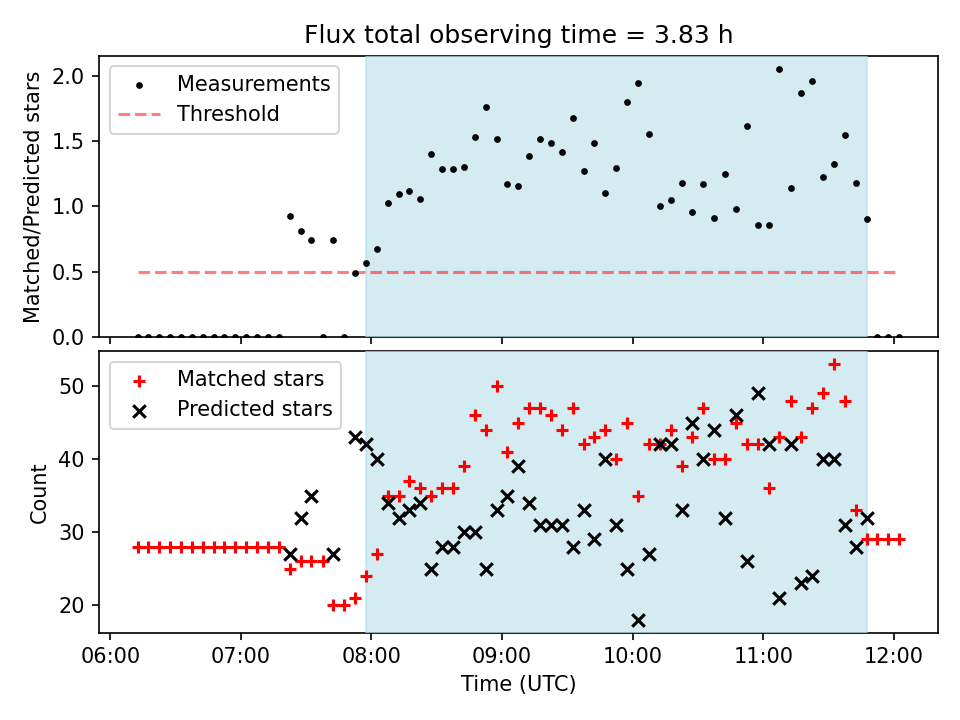 Flux total observing time = 3.83 h

Measurements
Threshold

Matched/Predicted stars

2.0
1.5
1.0
0.5
0.0

Matched stars
Predicted stars

Count

50
40
30
20

06:00
07:00
08:00
09:00
10:00
11:00
12:00

Time (UTC)